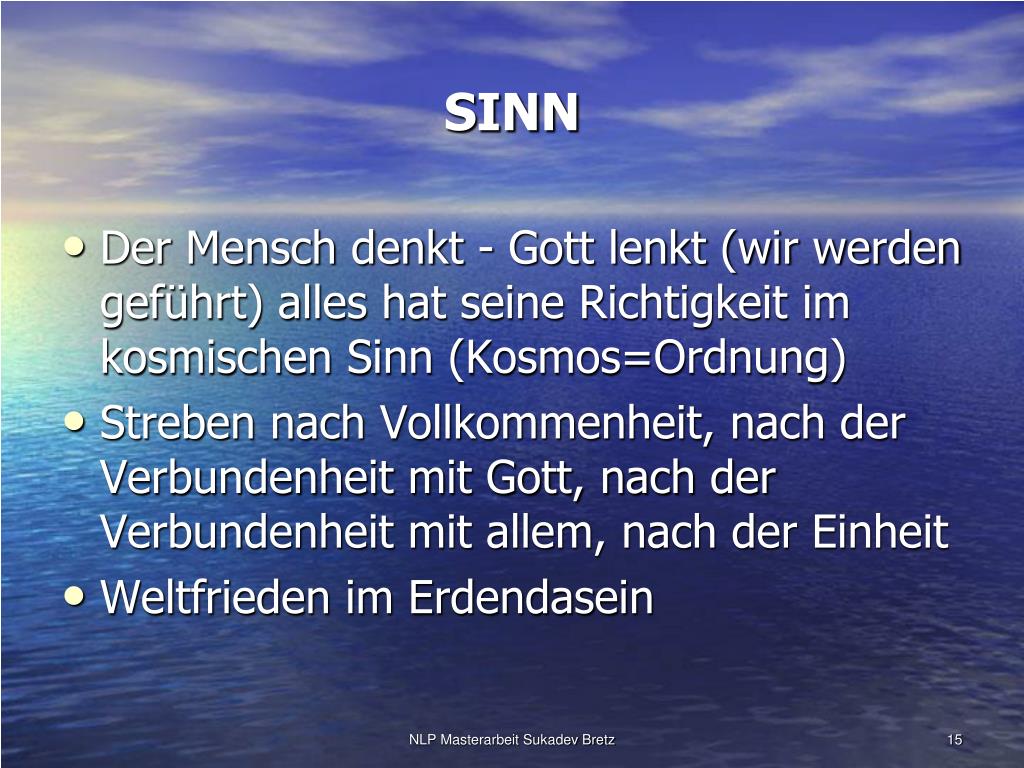 SINN

• Der Mensch denkt - Gott lenkt (wir werden geführt) alles hat seine Richtigkeit im kosmischen Sinn (Kosmos=Ordnung)
• Streben nach Vollkommenheit, nach der Verbundenheit mit Gott, nach der Verbundenheit mit allem, nach der Einheit
• Weltfrieden im Erdendasein

NLP Masterarbeit Sukadev Bretz

15